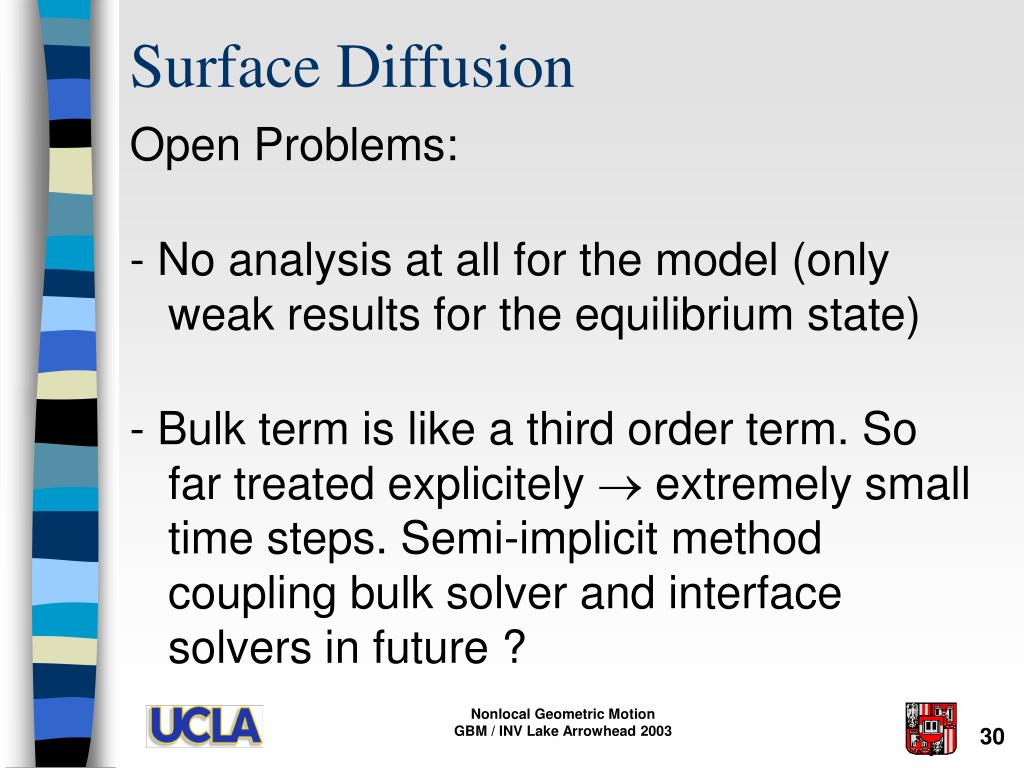 Surface Diffusion

Open Problems:

- No analysis at all for the model (only weak results for the equilibrium state)

- Bulk term is like a third order term. So far treated explicitely $\rightarrow$ extremely small time steps. Semi-implicit method coupling bulk solver and interface solvers in future ?

UCLA

Nonlocal Geometric Motion
GBM / INV Lake Arrowhead 2003

30